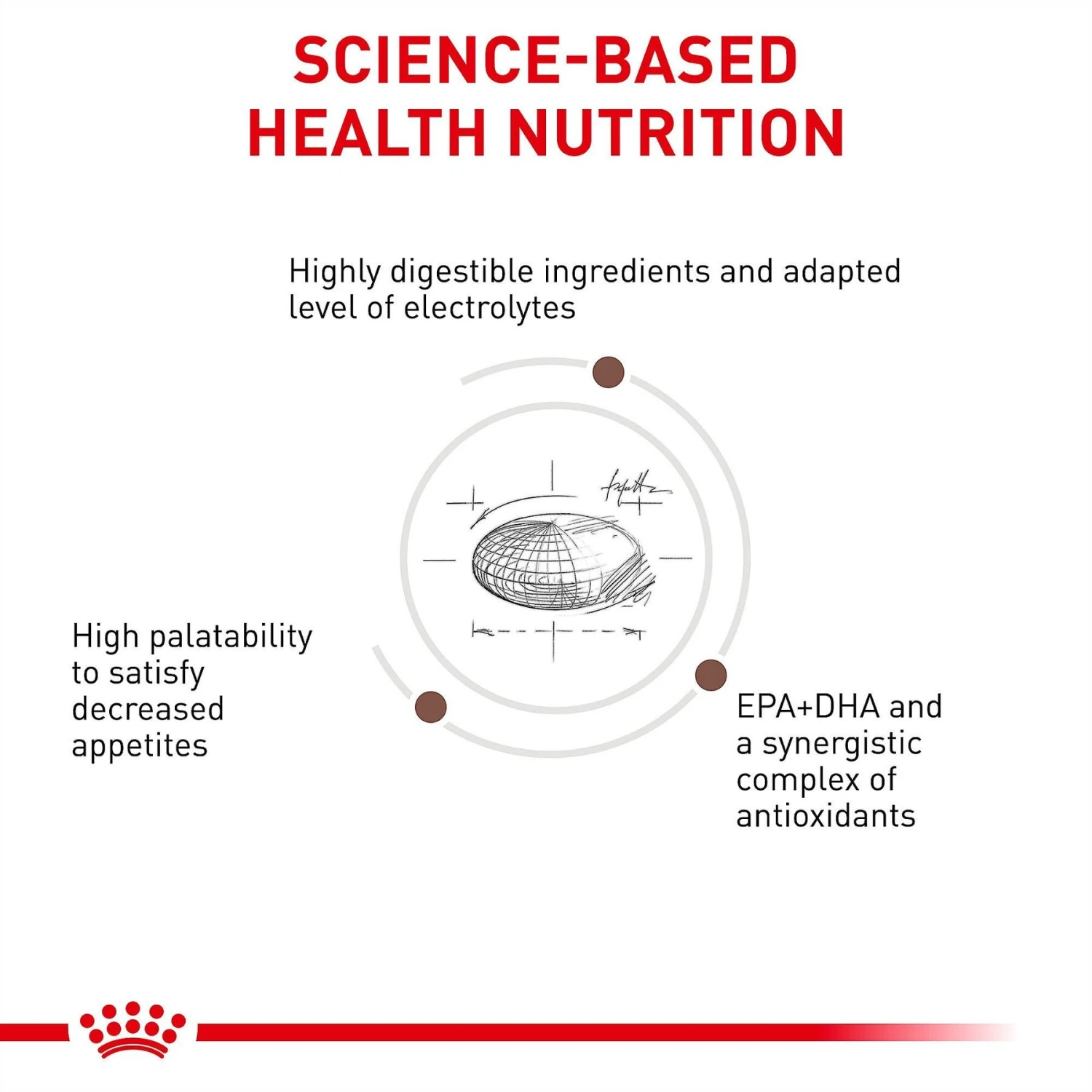 SCIENCE-BASED HEALTH NUTRITION

Highly digestible ingredients and adapted level of electrolytes

High palatability to satisfy decreased appetites

EPA+DHA and a synergistic complex of antioxidants